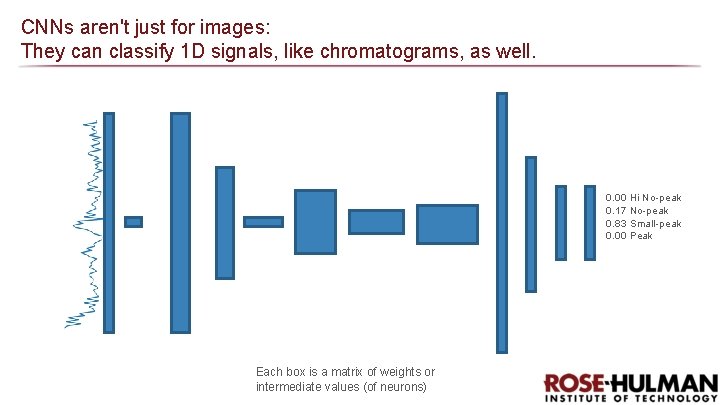 CNNs aren't just for images:
They can classify 1D signals, like chromatograms, as well.

0.00 Hi No-peak
0.17 No-peak
0.83 Small-peak
0.00 Peak

Each box is a matrix of weights or intermediate values (of neurons)

ROSE-HULMAN
INSTITUTE OF TECHNOLOGY